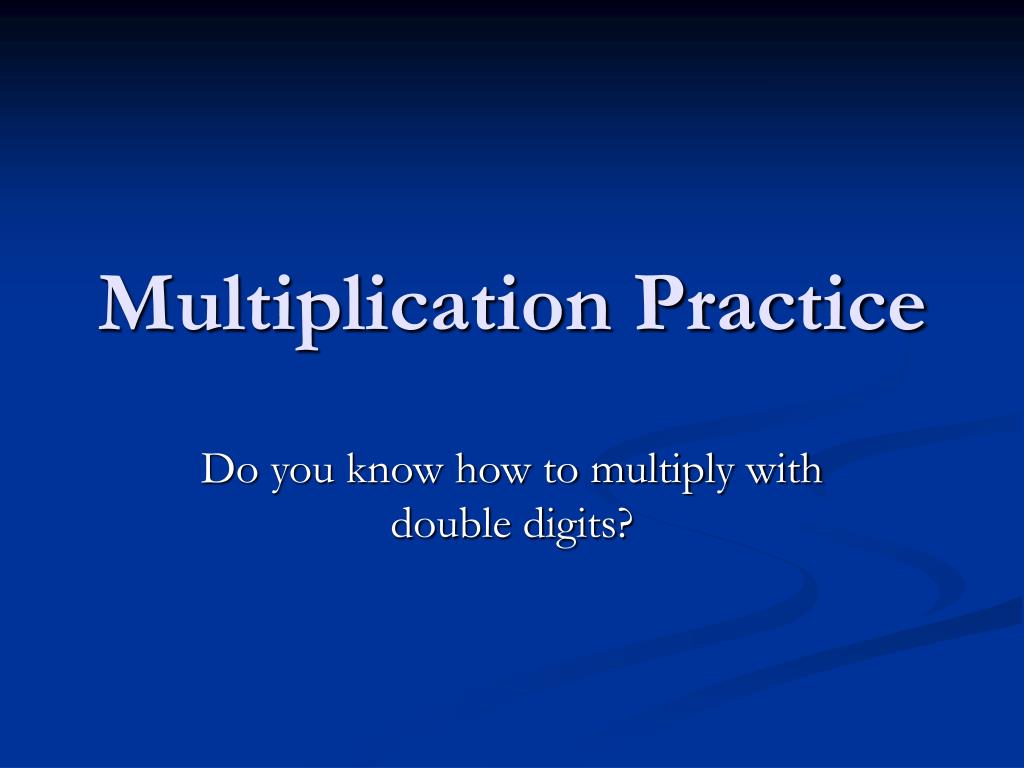 Multiplication Practice

Do you know how to multiply with double digits?